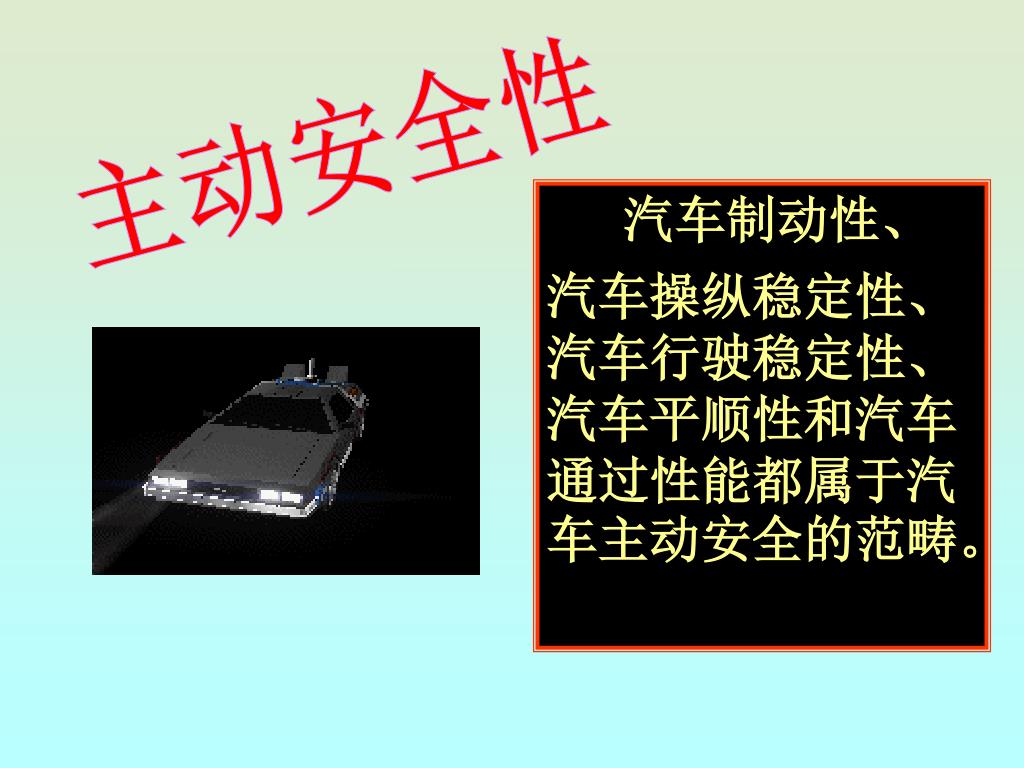 主动安全性

汽车制动性、

汽车操纵稳定性、汽车行驶稳定性、汽车平顺性和汽车通过性能都属于汽车主动安全的范畴。